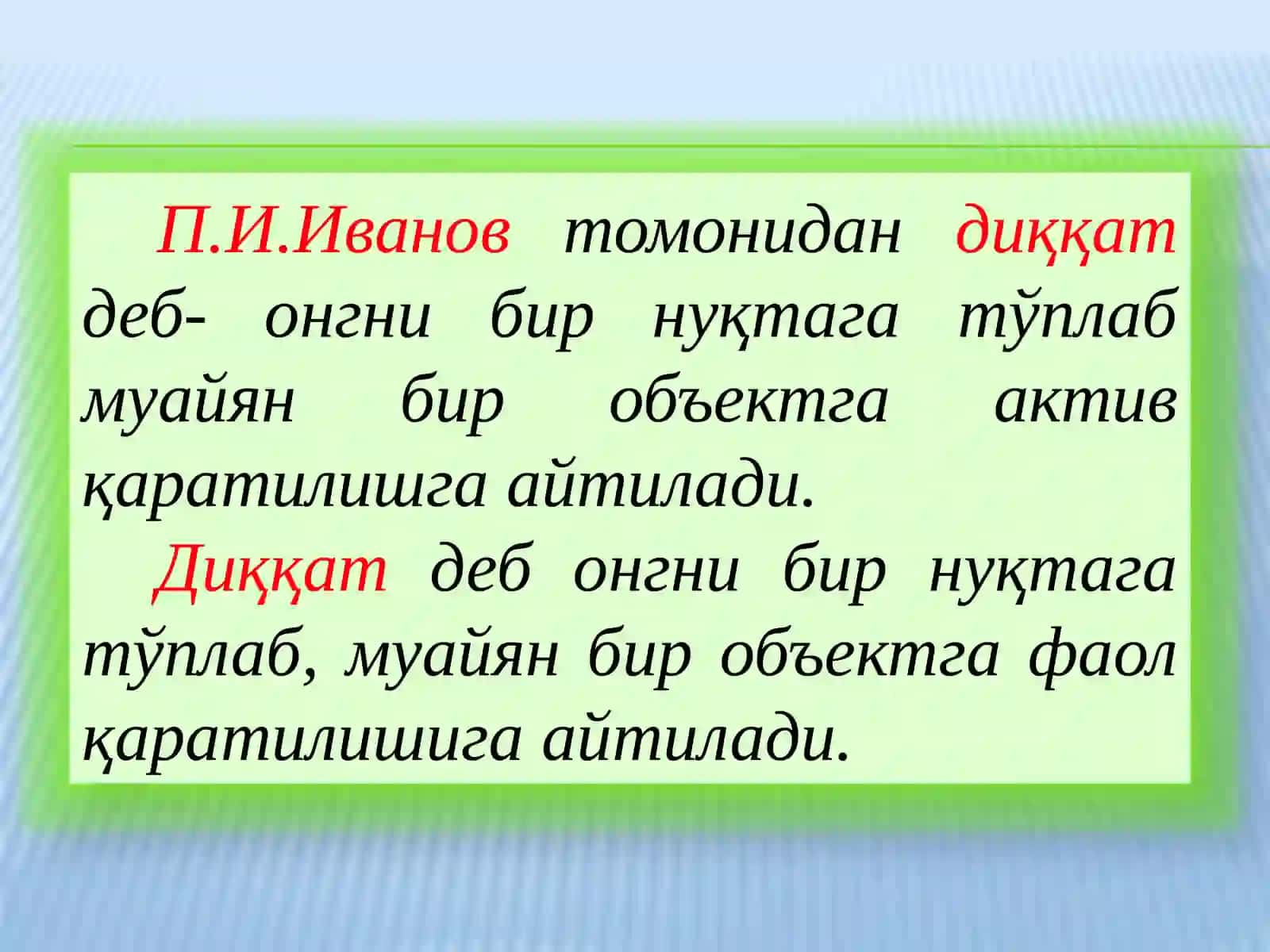 П.И.Иванов томонидан диққат деб- онгни бир нуқтага тўплаб муайян бир объектга актив қаратилишга айтилади.

Диққат деб онгни бир нуқтага тўплаб, муайян бир объектга фаол қаратилишига айтилади.